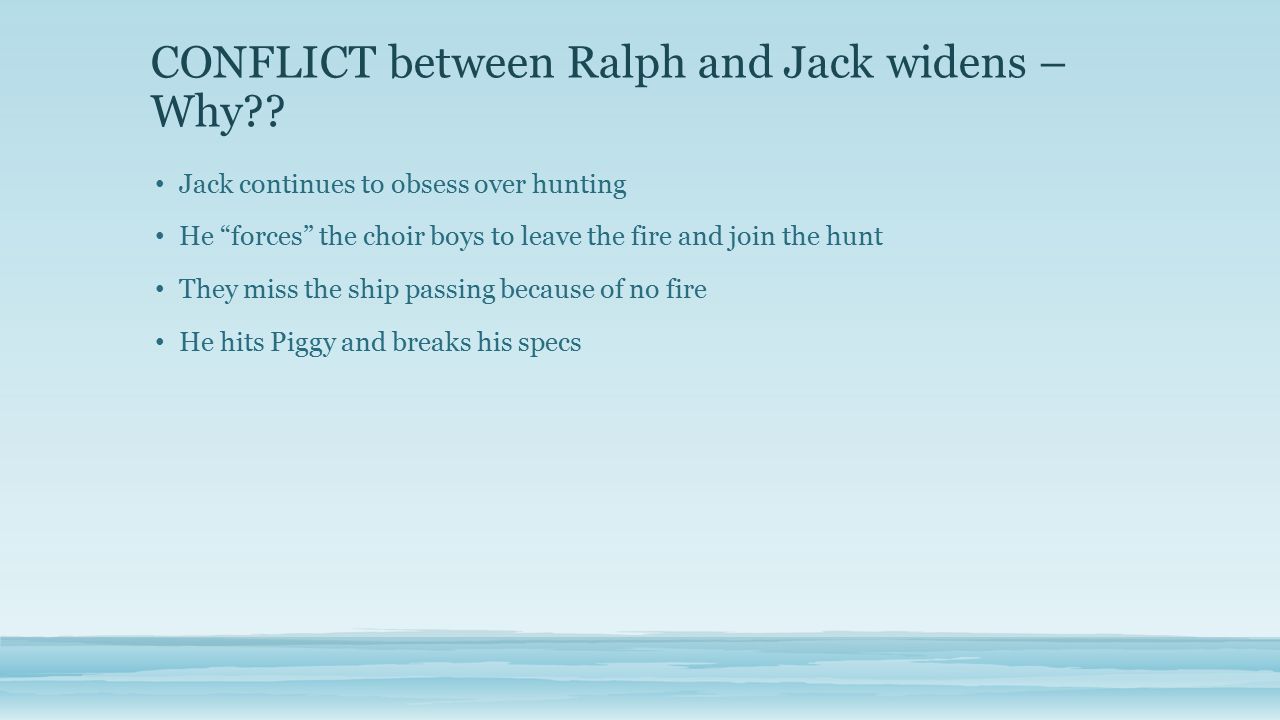 CONFLICT between Ralph and Jack widens – Why??

• Jack continues to obsess over hunting

• He “forces” the choir boys to leave the fire and join the hunt

• They miss the ship passing because of no fire

• He hits Piggy and breaks his specs